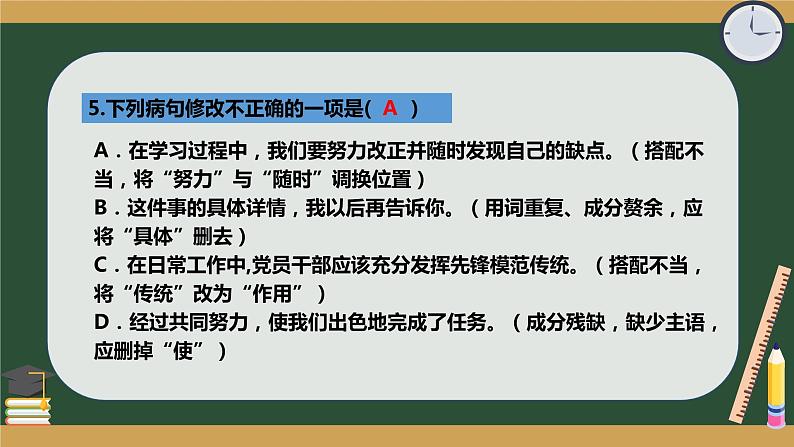 5.下列病句修改不正确的一项是( A )

A．在学习过程中，我们要努力改正并随时发现自己的缺点。（搭配不当，将“努力”与“随时”调换位置）
B．这件事的具体详情，我以后再告诉你。（用词重复、成分赘余，应将“具体”删去）
C．在日常工作中,党员干部应该充分发挥先锋模范传统。（搭配不当，将“传统”改为“作用”）
D．经过共同努力，使我们出色地完成了任务。（成分残缺，缺少主语，应删掉“使”）